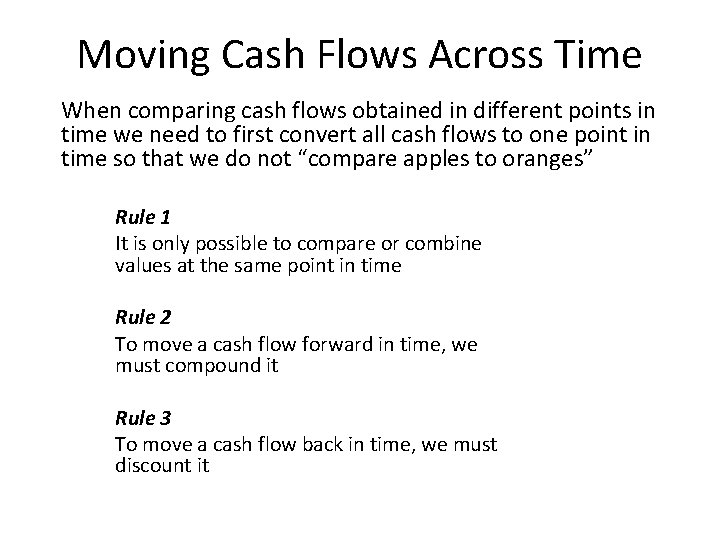 Moving Cash Flows Across Time

When comparing cash flows obtained in different points in time we need to first convert all cash flows to one point in time so that we do not “compare apples to oranges”

Rule 1
It is only possible to compare or combine values at the same point in time

Rule 2
To move a cash flow forward in time, we must compound it

Rule 3
To move a cash flow back in time, we must discount it